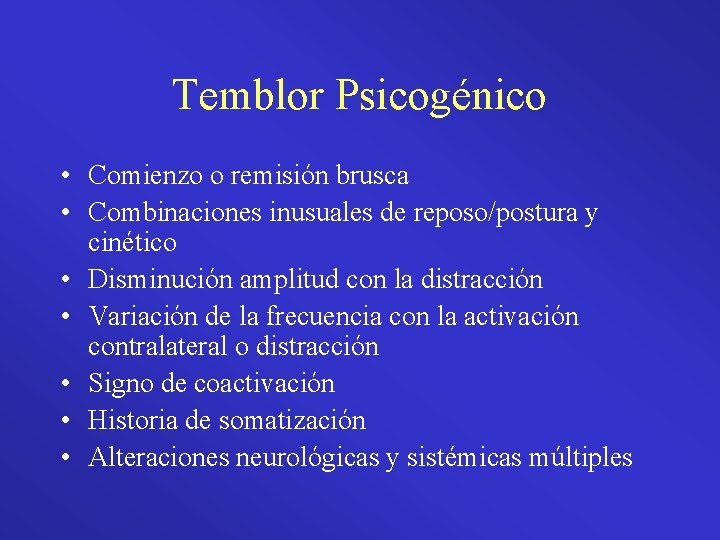 Temblor Psicogénico

• Comienzo o remisión brusca
• Combinaciones inusuales de reposo/postura y cinético
• Disminución amplitud con la distracción
• Variación de la frecuencia con la activación contralateral o distracción
• Signo de coactivación
• Historia de somatización
• Alteraciones neurológicas y sistémicas múltiples